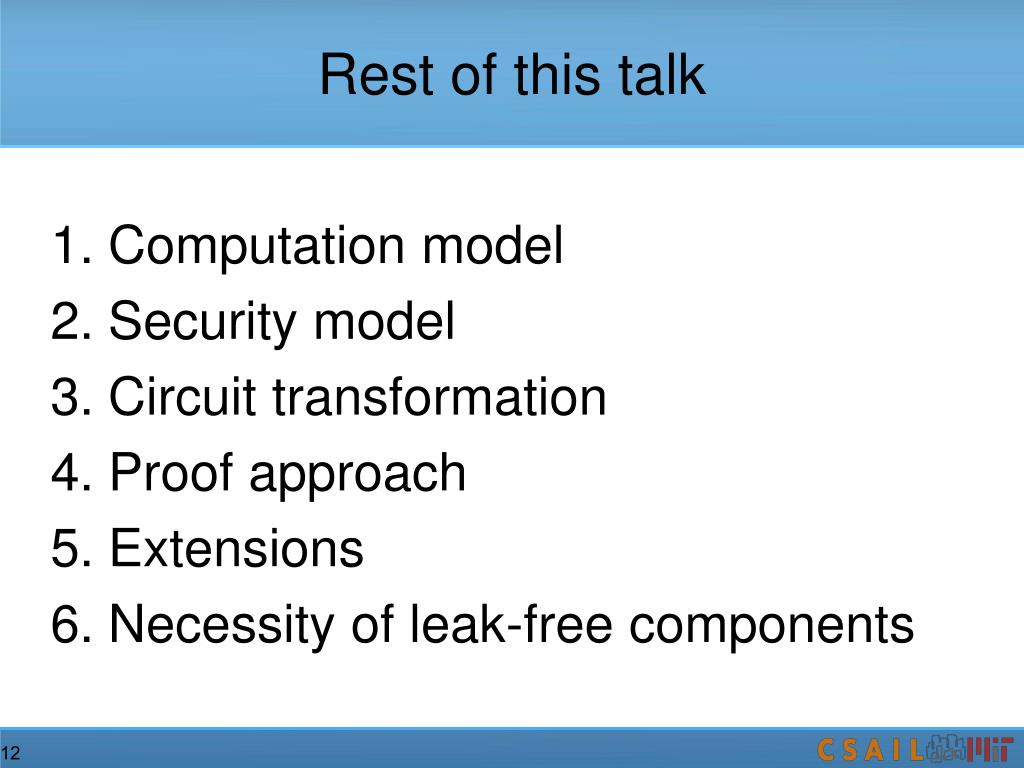 Rest of this talk

1. Computation model
2. Security model
3. Circuit transformation
4. Proof approach
5. Extensions
6. Necessity of leak-free components

12

CSAIL MIT